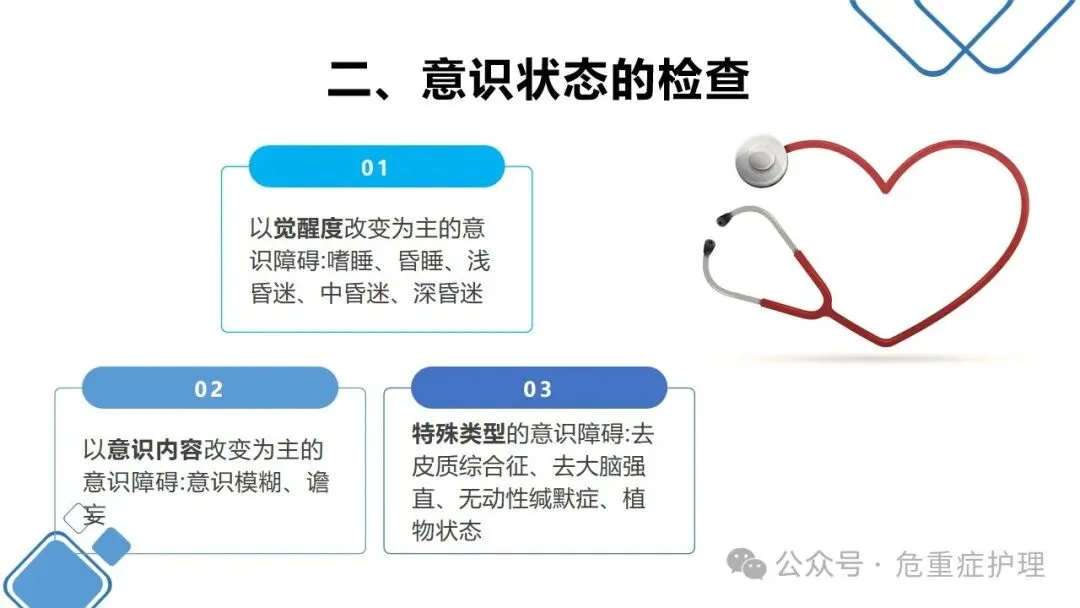 二、意识状态的检查

01

以觉醒度改变为主的意识障碍:嗜睡、昏睡、浅昏迷、中昏迷、深昏迷

02

以意识内容改变为主的意识障碍:意识模糊、谵妄

03

特殊类型的意识障碍:去皮质综合征、去大脑强直、无动性缄默症、植物状态

公众号 · 危重症护理